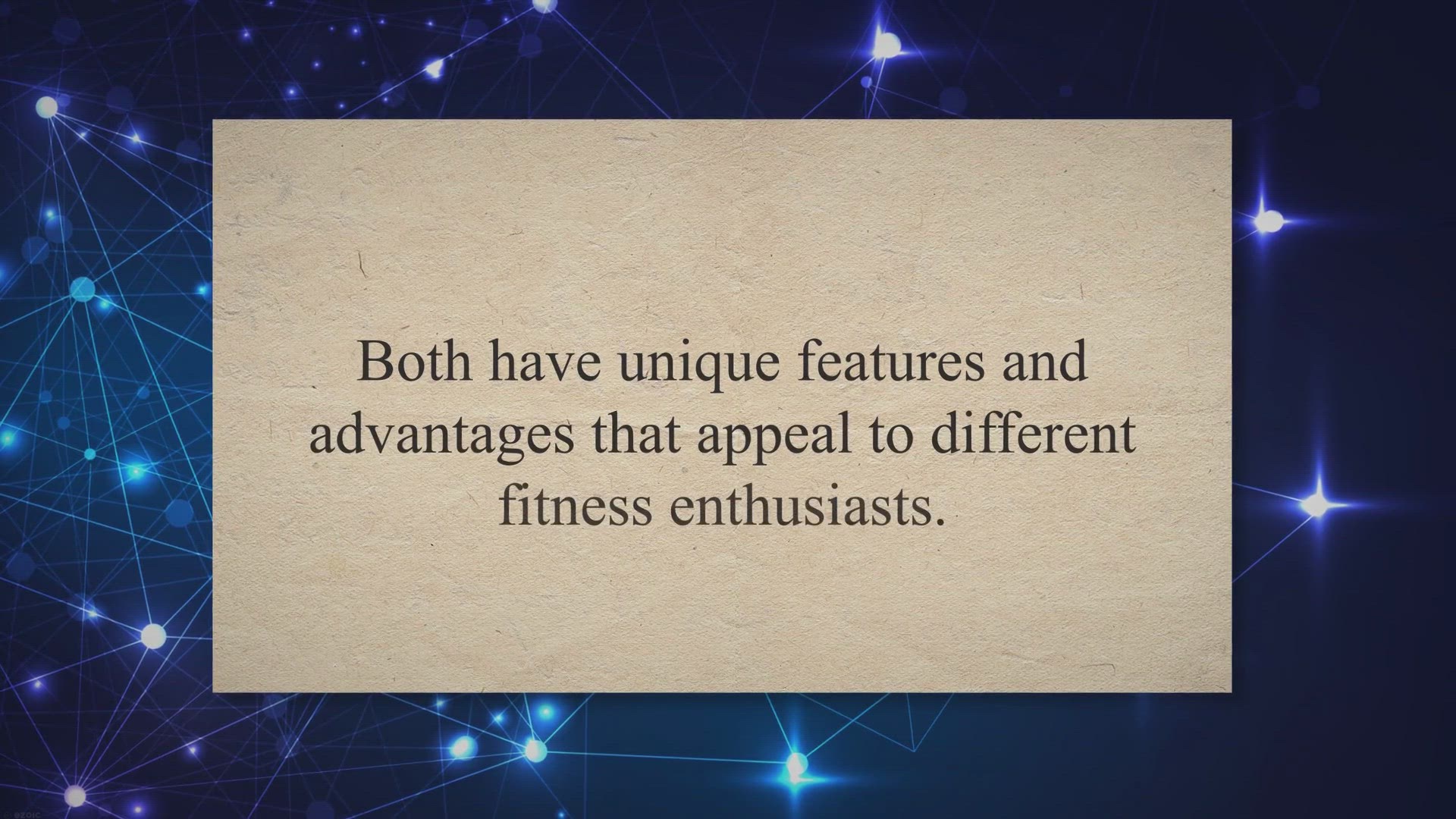 Both have unique features and advantages that appeal to different fitness enthusiasts.

ezoic